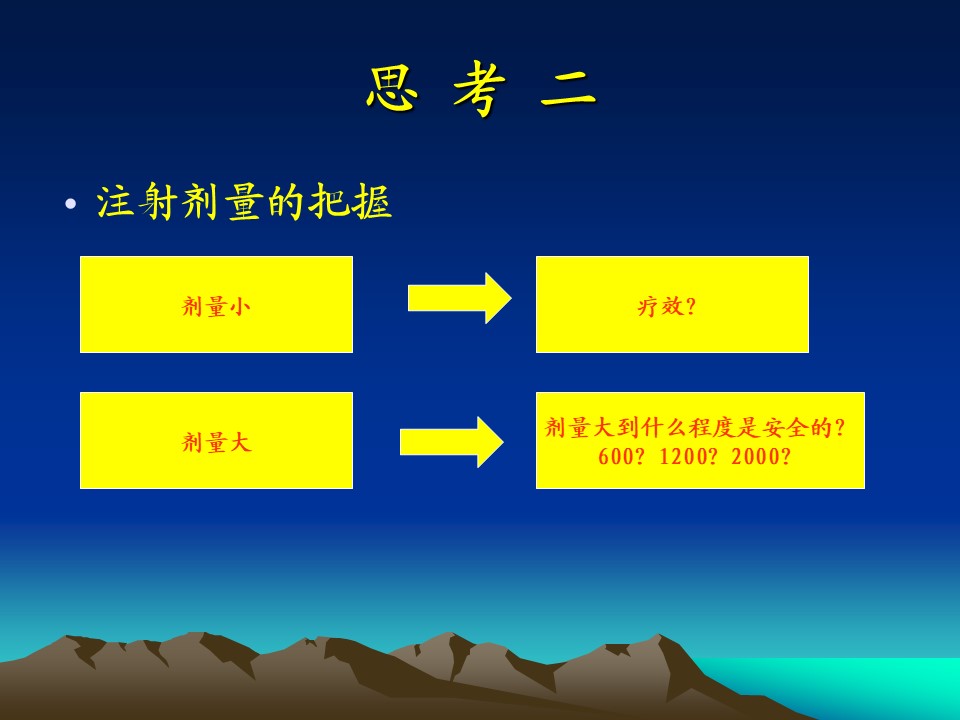 思 考 二

• 注射剂量的把握

剂量小

疗效?

剂量大

剂量大到什么程度是安全的?
600? 1200? 2000?